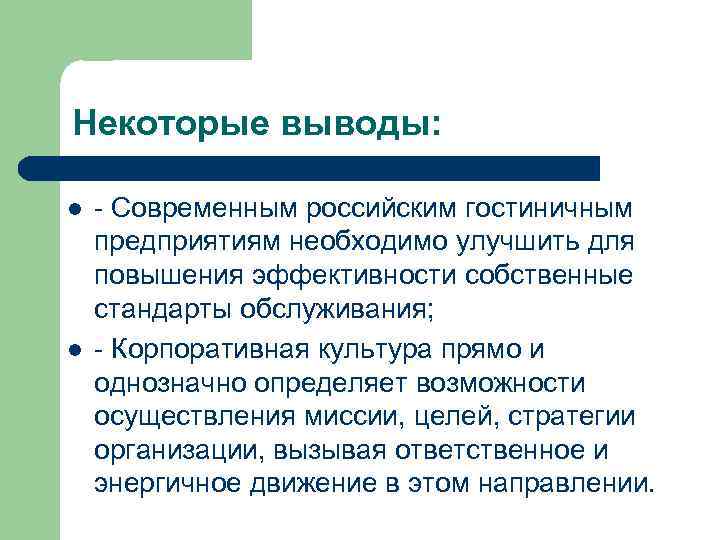 Некоторые выводы:

- Современным российским гостиничным предприятиям необходимо улучшить для повышения эффективности собственные стандарты обслуживания;

- Корпоративная культура прямо и однозначно определяет возможности осуществления миссии, целей, стратегии организации, вызывая ответственное и энергичное движение в этом направлении.